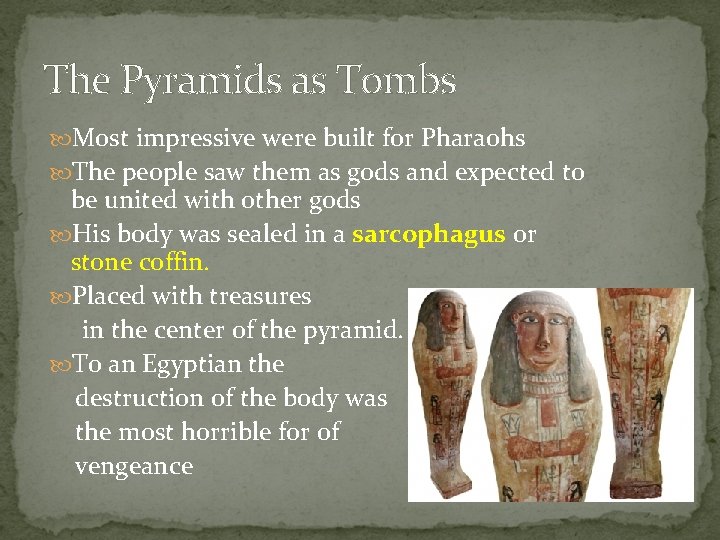 The Pyramids as Tombs

Most impressive were built for Pharaohs

The people saw them as gods and expected to be united with other gods

His body was sealed in a sarcophagus or stone coffin.

Placed with treasures in the center of the pyramid.

To an Egyptian the destruction of the body was the most horrible for of vengeance